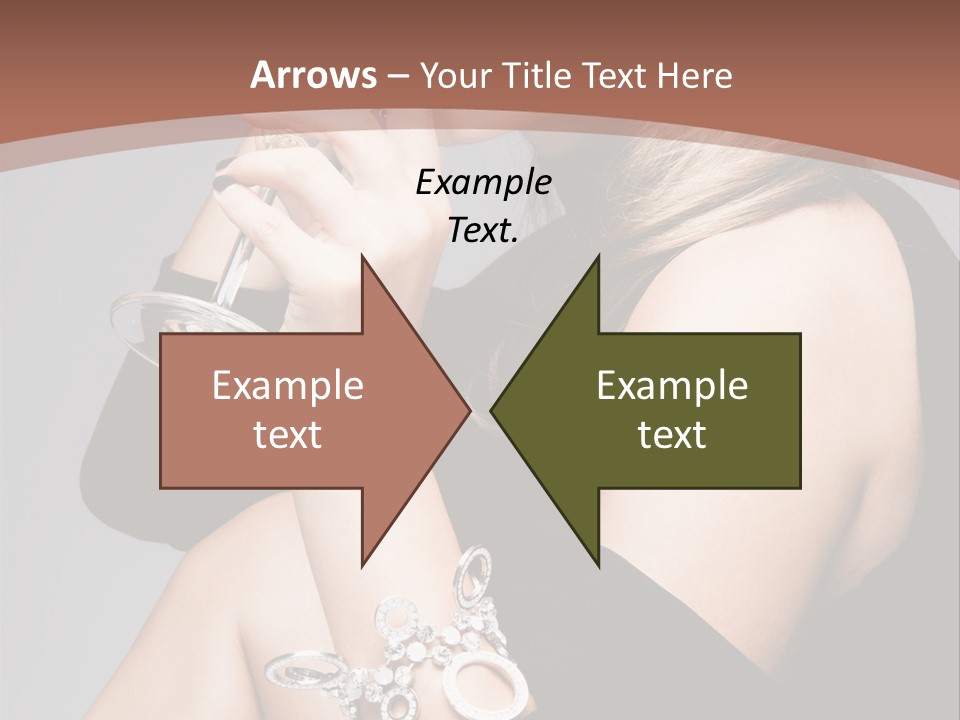 Arrows – Your Title Text Here

Example Text.

Example text

Example text